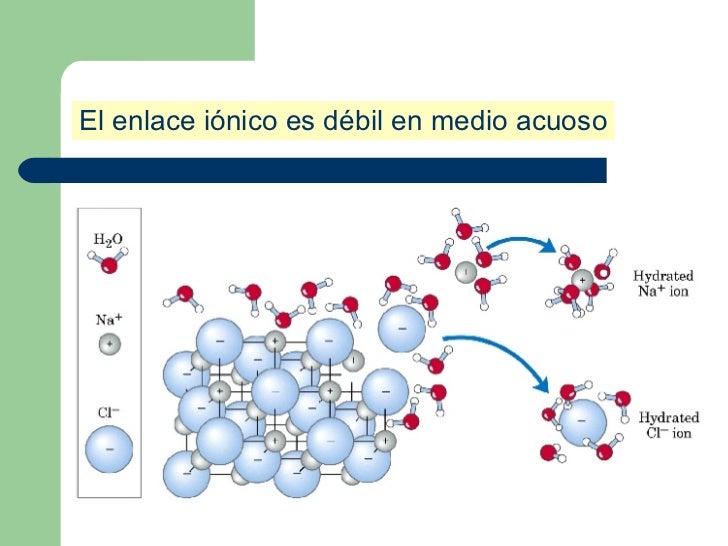 El enlace iónico es débil en medio acuoso

$H_2O$

$Na^+$

$Cl^-$

Hydrated $Na^+$ ion

Hydrated $Cl^-$ ion